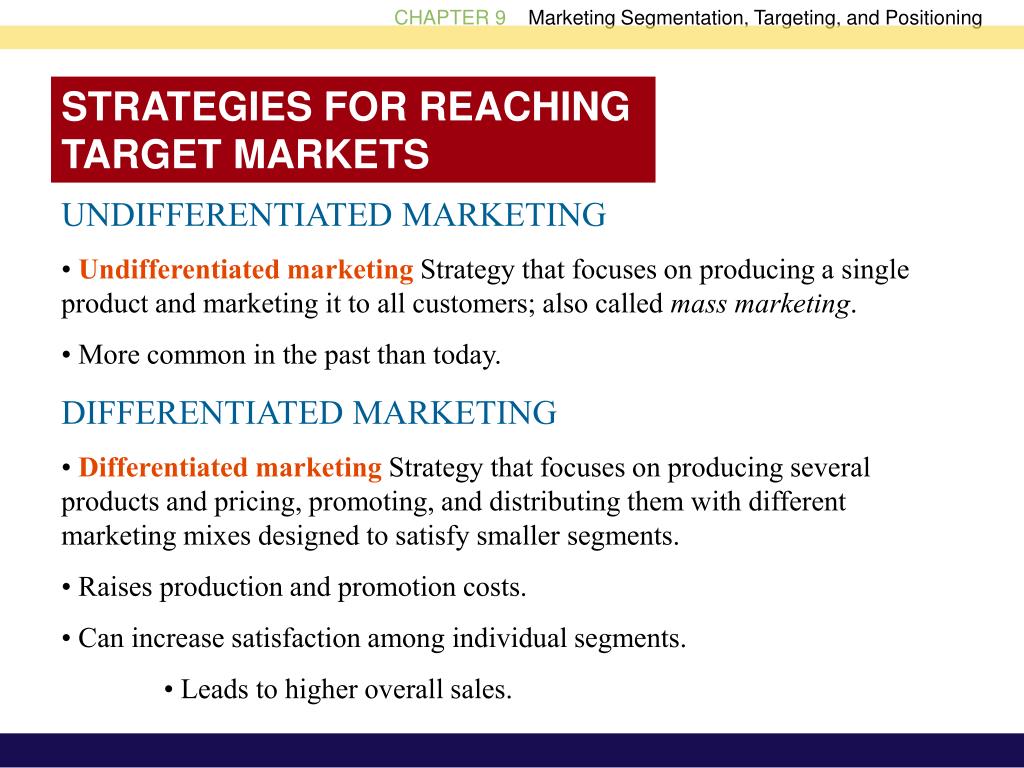 CHAPTER 9 Marketing Segmentation, Targeting, and Positioning

STRATEGIES FOR REACHING TARGET MARKETS

UNDIFFERENTIATED MARKETING

• Undifferentiated marketing Strategy that focuses on producing a single product and marketing it to all customers; also called mass marketing.

• More common in the past than today.

DIFFERENTIATED MARKETING

• Differentiated marketing Strategy that focuses on producing several products and pricing, promoting, and distributing them with different marketing mixes designed to satisfy smaller segments.

• Raises production and promotion costs.

• Can increase satisfaction among individual segments.

• Leads to higher overall sales.